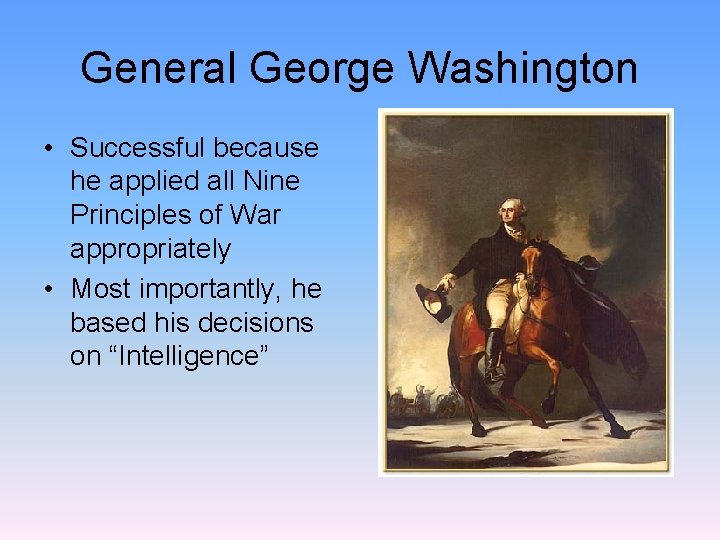 General George Washington

• Successful because he applied all Nine Principles of War appropriately

• Most importantly, he based his decisions on “Intelligence”